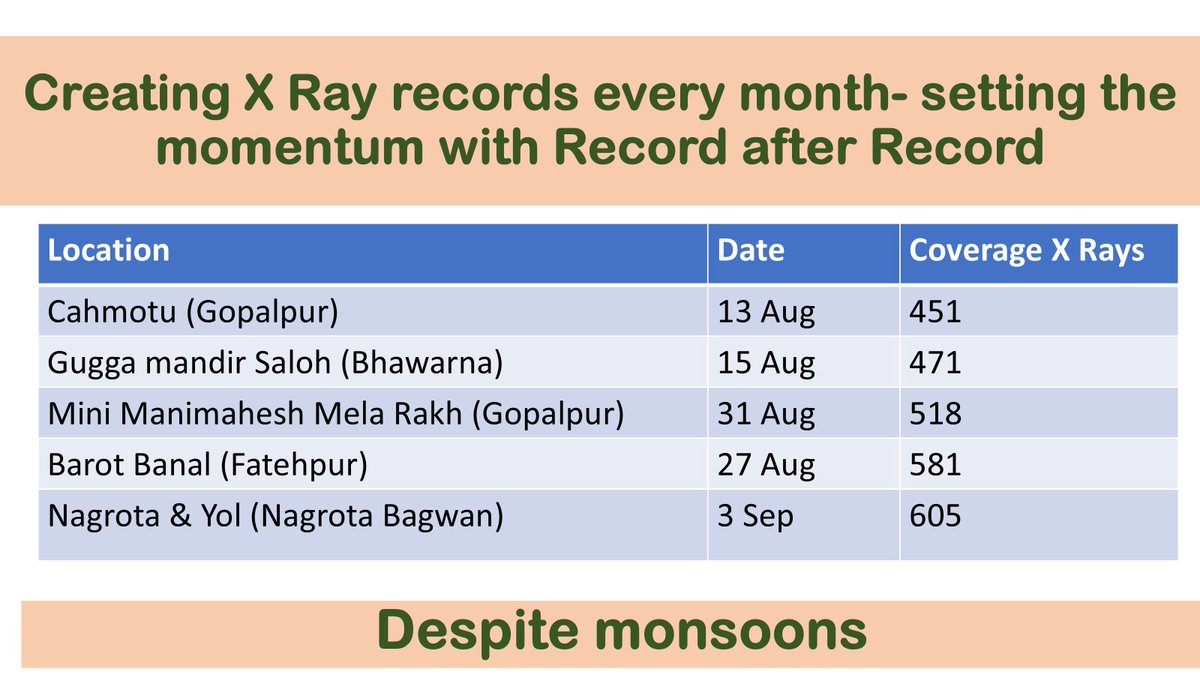 Creating X Ray records every month- setting the momentum with Record after Record

| Location | Date | Coverage X Rays |
|---|---|---|
| Cahmotu (Gopalpur) | 13 Aug | 451 |
| Gugga mandir Saloh (Bhawarna) | 15 Aug | 471 |
| Mini Manimahesh Mela Rakh (Gopalpur) | 31 Aug | 518 |
| Barot Banal (Fatehpur) | 27 Aug | 581 |
| Nagrota & Yol (Nagrota Bagwan) | 3 Sep | 605 |

Despite monsoons